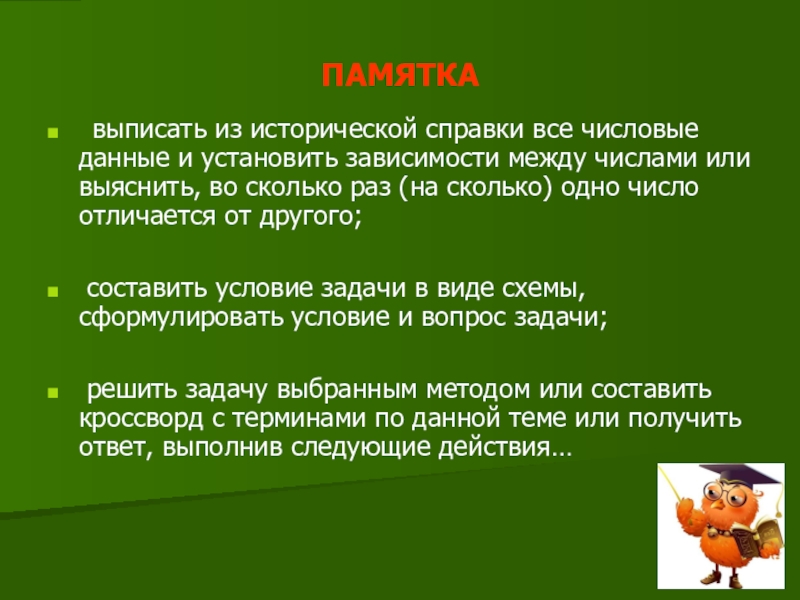 ПАМЯТКА

выписать из исторической справки все числовые данные и установить зависимости между числами или выяснить, во сколько раз (на сколько) одно число отличается от другого;

составить условие задачи в виде схемы, сформулировать условие и вопрос задачи;

решить задачу выбранным методом или составить кроссворд с терминами по данной теме или получить ответ, выполнив следующие действия…